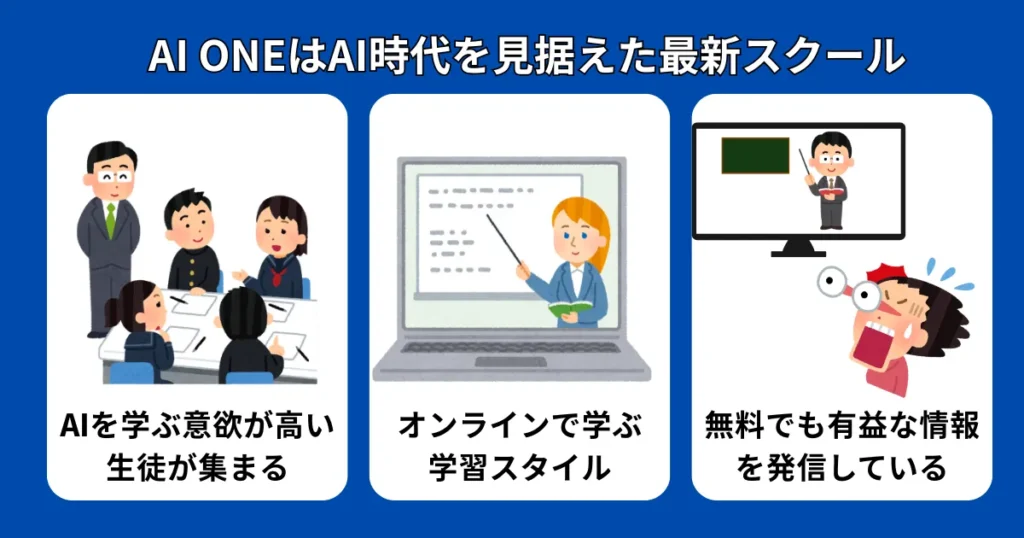 AI ONEはAI時代を見据えた最新スクール

AIを学ぶ意欲が高い生徒が集まる

オンラインで学ぶ学習スタイル

無料でも有益な情報を発信している